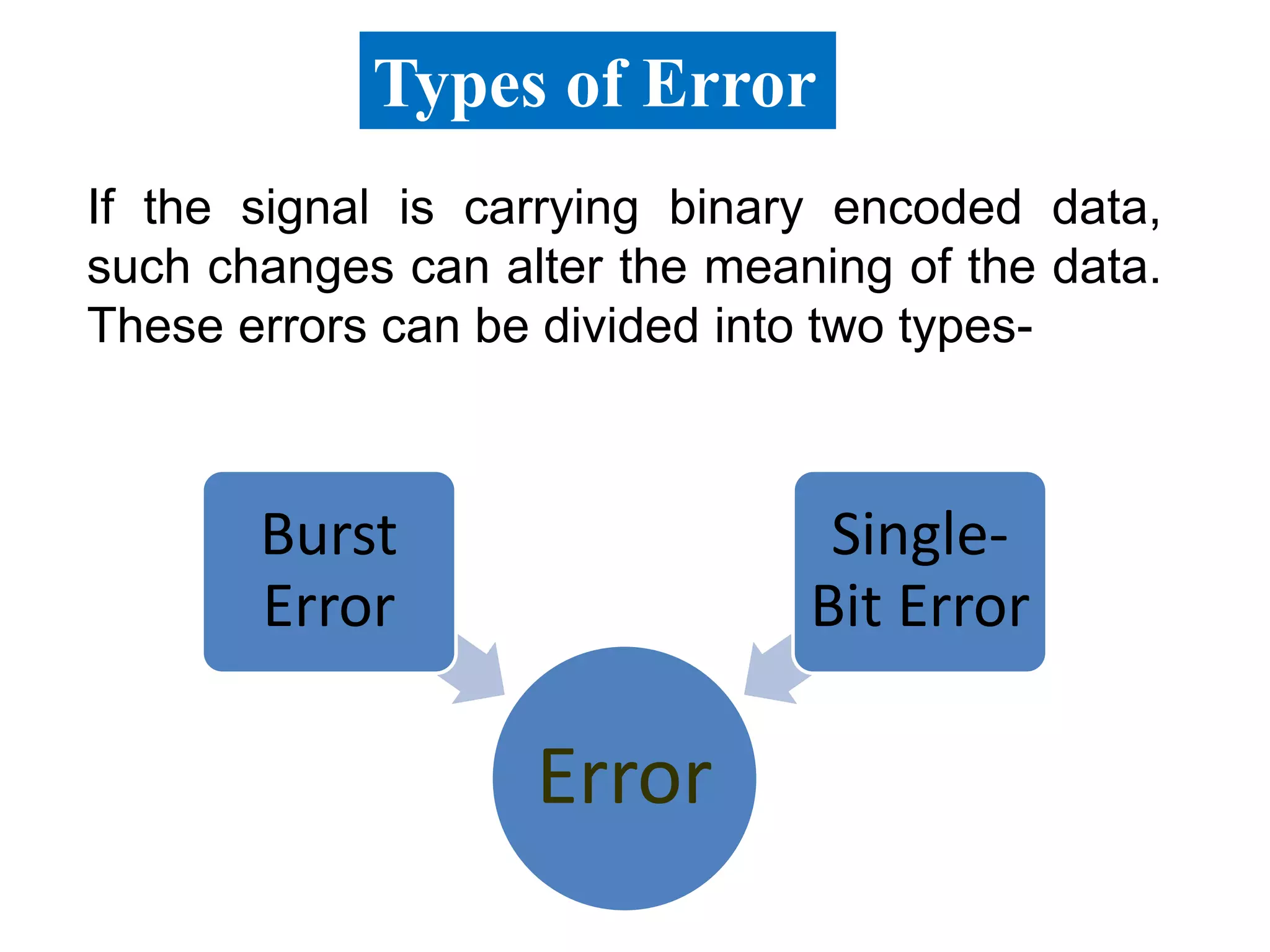 Types of Error

If the signal is carrying binary encoded data, such changes can alter the meaning of the data. These errors can be divided into two types-

Burst Error

Single-Bit Error

Error